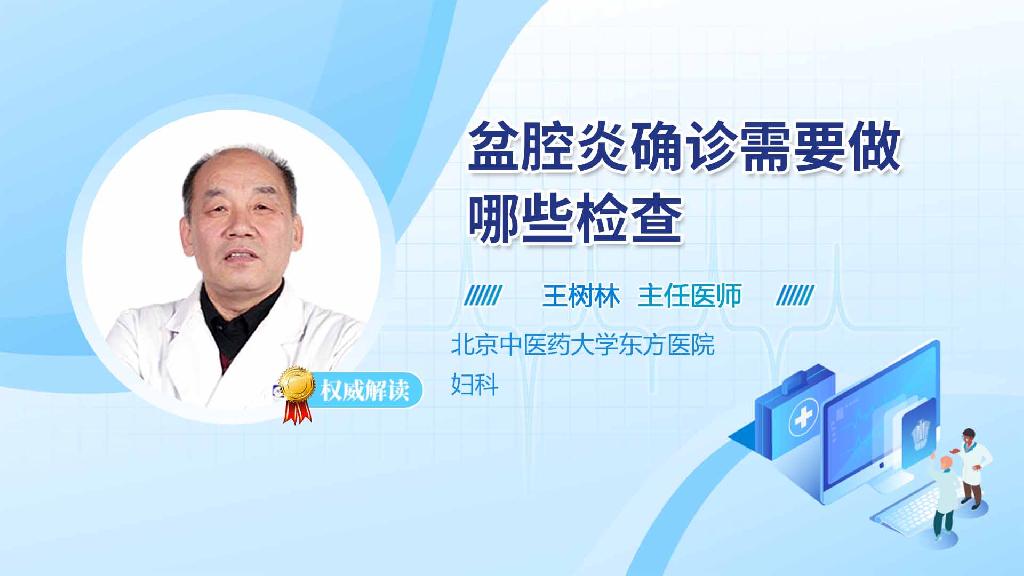 盆腔炎确诊需要做哪些检查

王树林 主任医师

北京中医药大学东方医院

妇科

权威解读